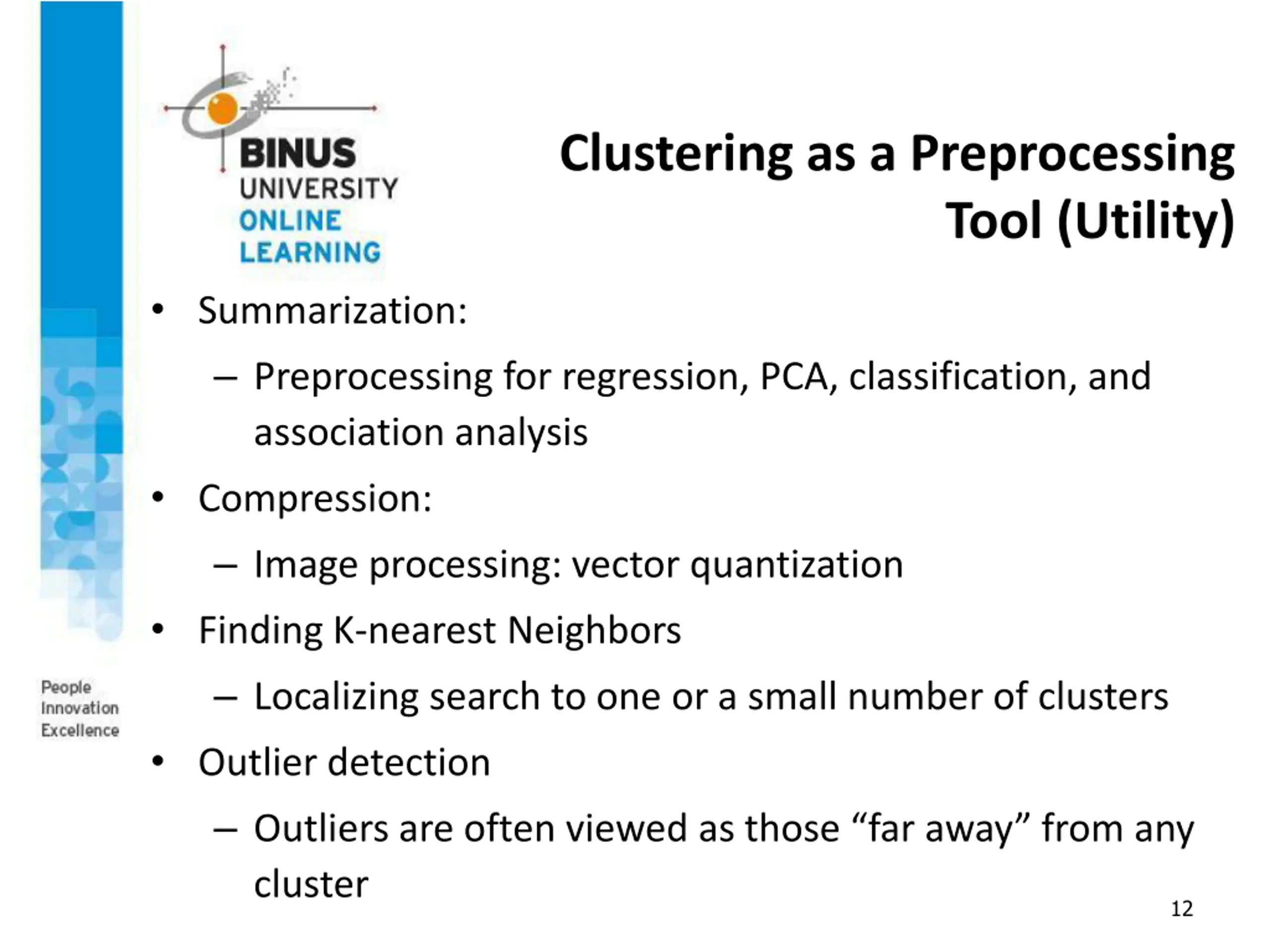 BINUS
UNIVERSITY
ONLINE
LEARNING

Clustering as a Preprocessing Tool (Utility)

• Summarization:
– Preprocessing for regression, PCA, classification, and association analysis
• Compression:
– Image processing: vector quantization
• Finding K-nearest Neighbors
– Localizing search to one or a small number of clusters
• Outlier detection
– Outliers are often viewed as those “far away” from any cluster

People
Innovation
Excellence

12